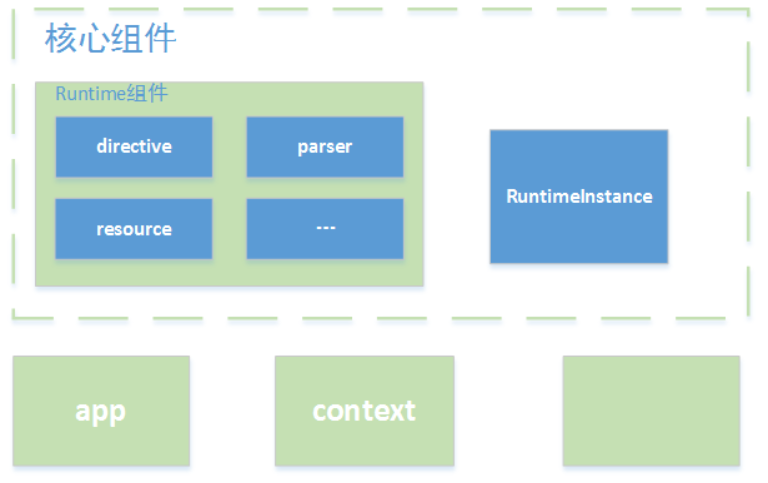 核心组件

Runtime组件

directive

parser

resource

---

RuntimeInstance

app

context